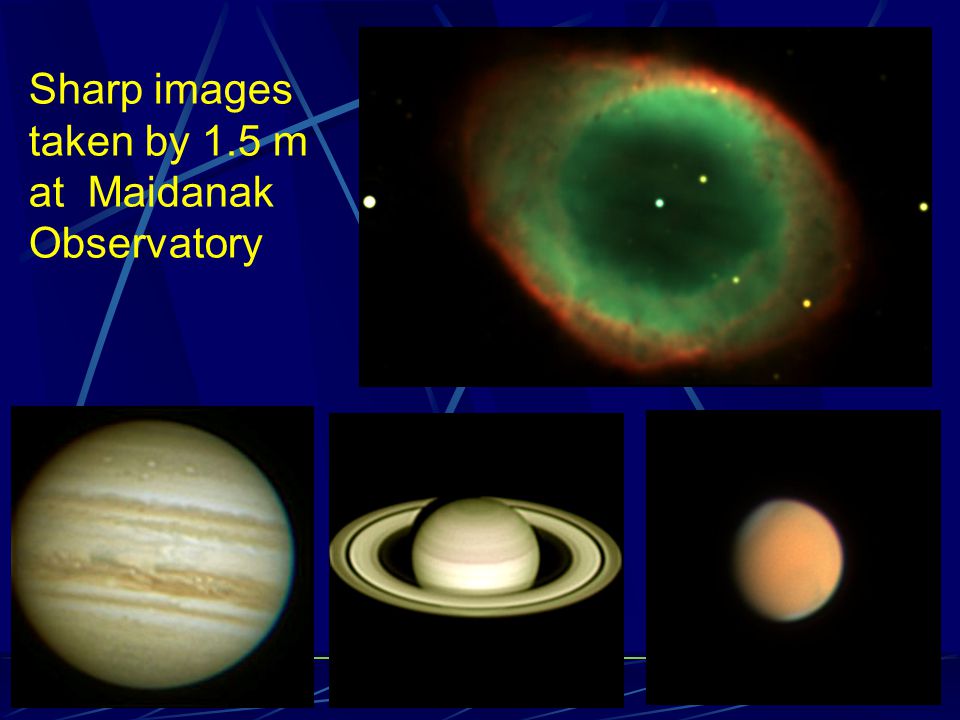 Sharp images taken by 1.5 m at  Maidanak Observatory